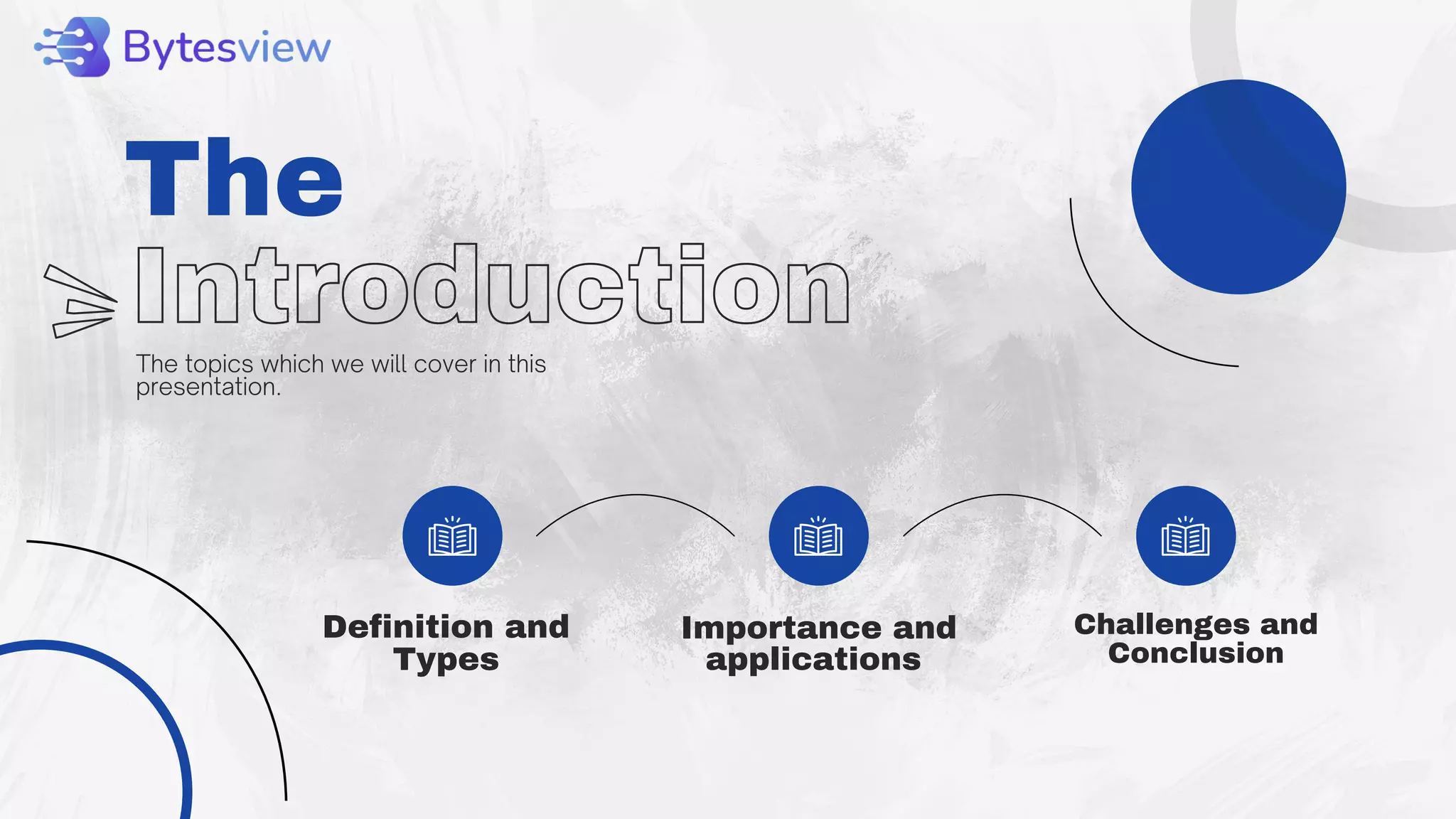 Bytesview

The Introduction

The topics which we will cover in this presentation.

Definition and Types

Importance and applications

Challenges and Conclusion